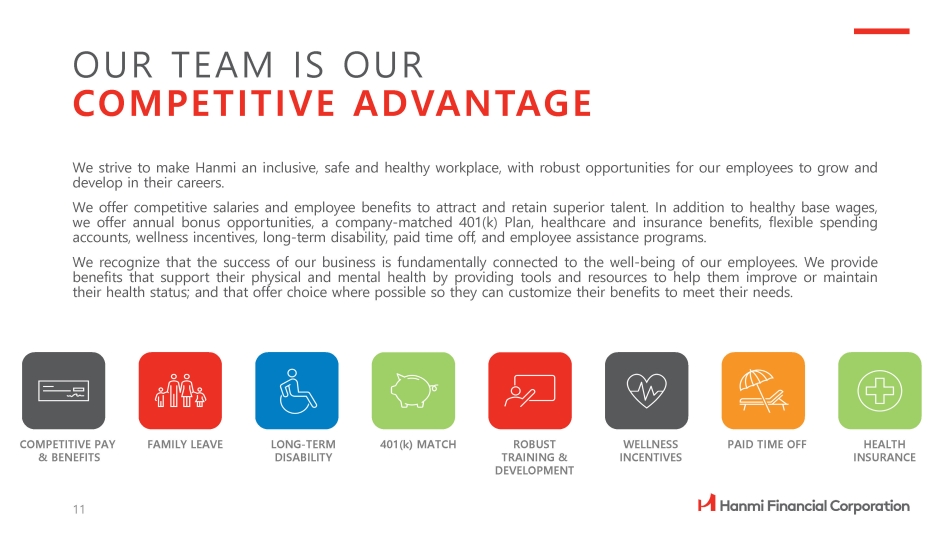 OUR TEAM IS OUR
COMPETITIVE ADVANTAGE

We strive to make Hanmi an inclusive, safe and healthy workplace, with robust opportunities for our employees to grow and develop in their careers.

We offer competitive salaries and employee benefits to attract and retain superior talent. In addition to healthy base wages, we offer annual bonus opportunities, a company-matched 401(k) Plan, healthcare and insurance benefits, flexible spending accounts, wellness incentives, long-term disability, paid time off, and employee assistance programs.

We recognize that the success of our business is fundamentally connected to the well-being of our employees. We provide benefits that support their physical and mental health by providing tools and resources to help them improve or maintain their health status; and that offer choice where possible so they can customize their benefits to meet their needs.

COMPETITIVE PAY & BENEFITS

FAMILY LEAVE

LONG-TERM DISABILITY

401(k) MATCH

ROBUST TRAINING & DEVELOPMENT

WELLNESS INCENTIVES

PAID TIME OFF

HEALTH INSURANCE

11

Hanmi Financial Corporation